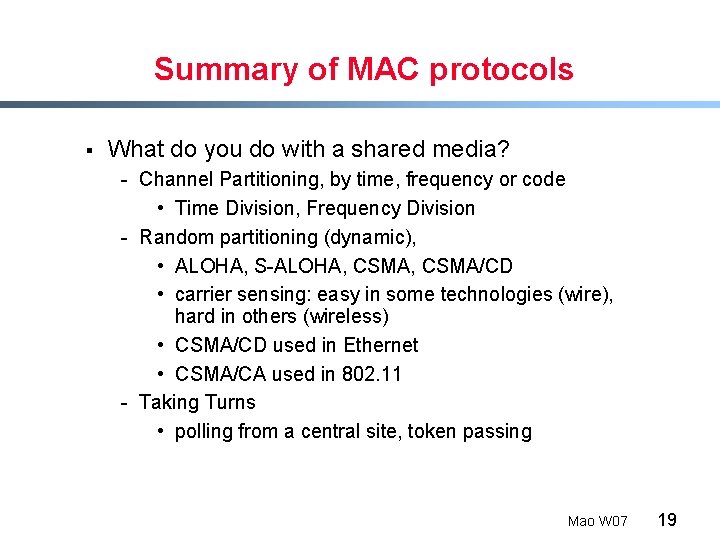 Summary of MAC protocols

▪ What do you do with a shared media?
- Channel Partitioning, by time, frequency or code
• Time Division, Frequency Division
- Random partitioning (dynamic),
• ALOHA, S-ALOHA, CSMA, CSMA/CD
• carrier sensing: easy in some technologies (wire), hard in others (wireless)
• CSMA/CD used in Ethernet
• CSMA/CA used in 802.11
- Taking Turns
• polling from a central site, token passing

Mao W07 19